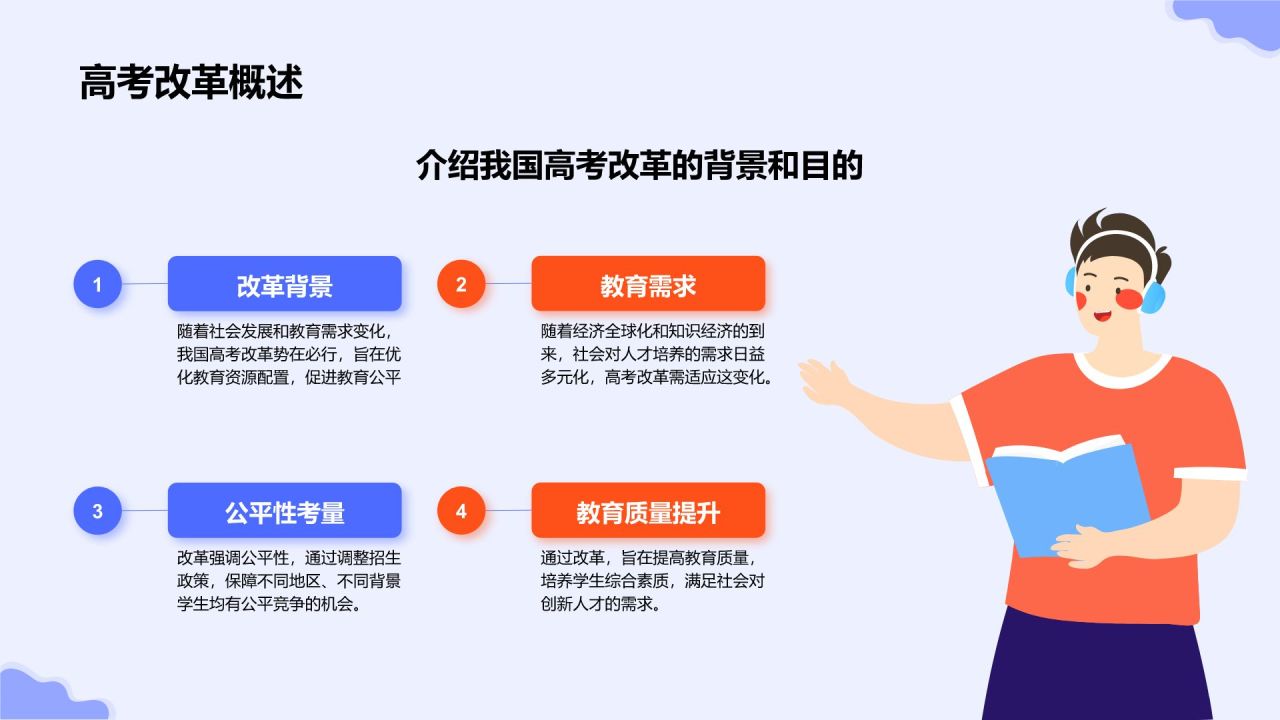 高考改革概述

介绍我国高考改革的背景和目的

1

改革背景

随着社会发展和教育需求变化，我国高考改革势在必行，旨在优化教育资源配置，促进教育公平

2

教育需求

随着经济全球化和知识经济的到来，社会对人才培养的需求日益多元化，高考改革需适应这变化。

3

公平性考量

改革强调公平性，通过调整招生政策，保障不同地区、不同背景学生均有公平竞争的机会。

4

教育质量提升

通过改革，旨在提高教育质量，培养学生综合素质，满足社会对创新人才的需求。